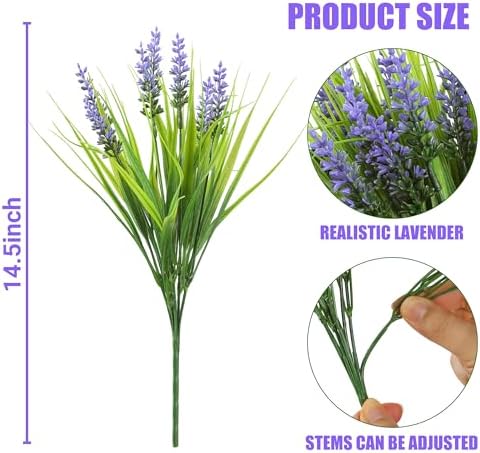 PRODUCT SIZE

14.5inch

REALISTIC LAVENDER

STEMS CAN BE ADJUSTED